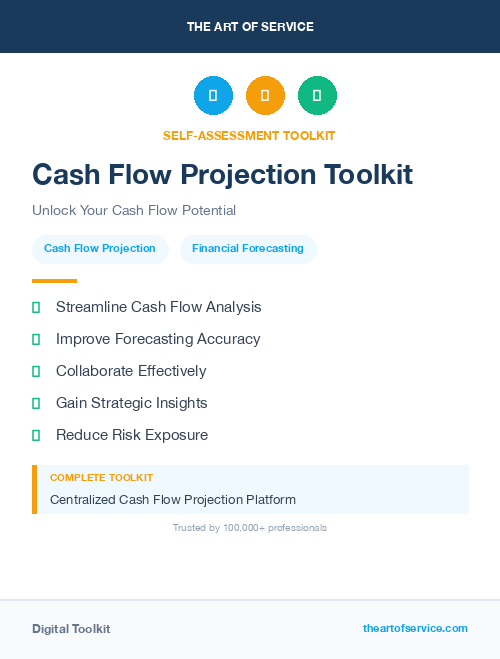 THE ART OF SERVICE

SELF-ASSESSMENT TOOLKIT

Cash Flow Projection Toolkit

Unlock Your Cash Flow Potential

Cash Flow Projection

Financial Forecasting

Streamline Cash Flow Analysis

Improve Forecasting Accuracy

Collaborate Effectively

Gain Strategic Insights

Reduce Risk Exposure

COMPLETE TOOLKIT

Centralized Cash Flow Projection Platform

Trusted by 100,000+ professionals

Digital Toolkit

theartofservice.com